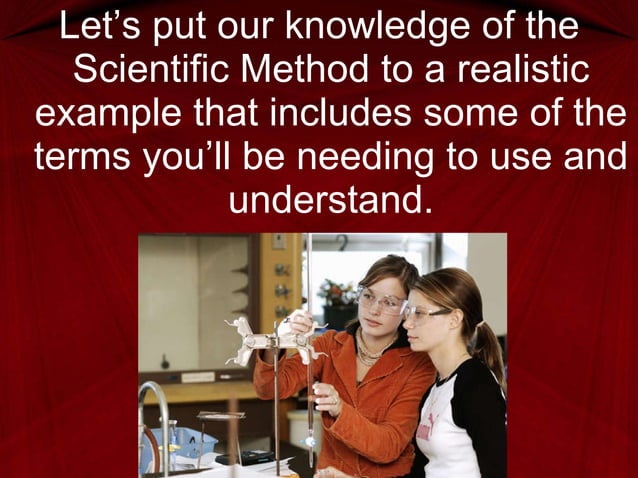 Let's put our knowledge of the Scientific Method to a realistic example that includes some of the terms you'll be needing to use and understand.